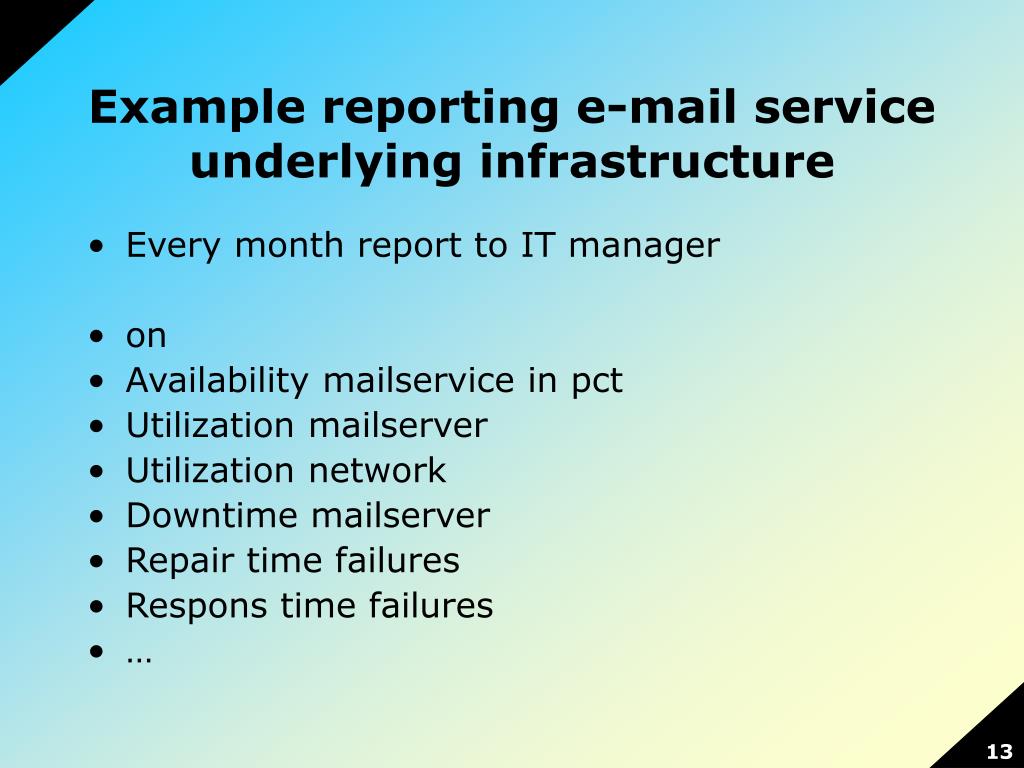 Example reporting e-mail service underlying infrastructure

• Every month report to IT manager

• on
• Availability mailservice in pct
• Utilization mailserver
• Utilization network
• Downtime mailserver
• Repair time failures
• Respons time failures
• …

13